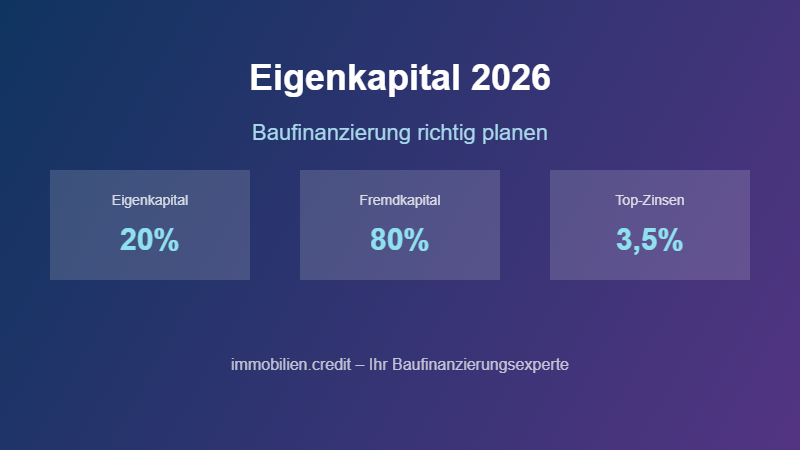 Eigenkapital 2026

Baufinanzierung richtig planen

Eigenkapital
20%

Fremdkapital
80%

Top-Zinsen
3,5%

immobilien.credit – Ihr Baufinanzierungsexperte